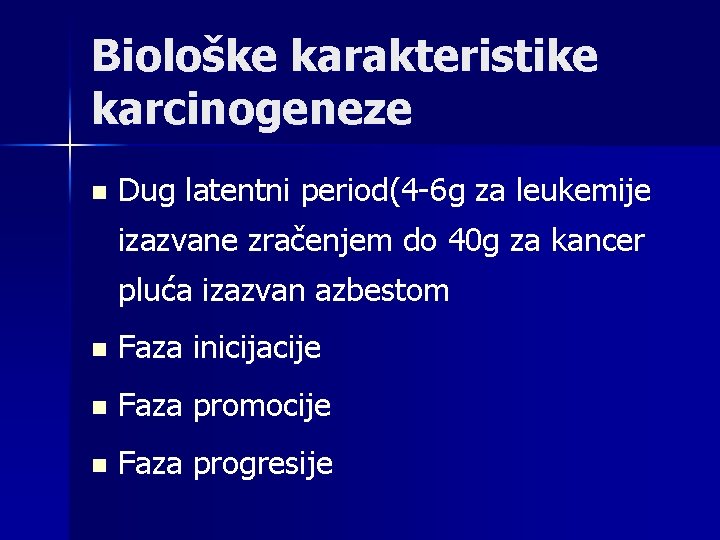 Biološke karakteristike karcinogeneze

- Dug latentni period(4-6g za leukemije izazvane zračenjem do 40g za kancer pluća izazvan azbestom
- Faza inicijacije
- Faza promocije
- Faza progresije